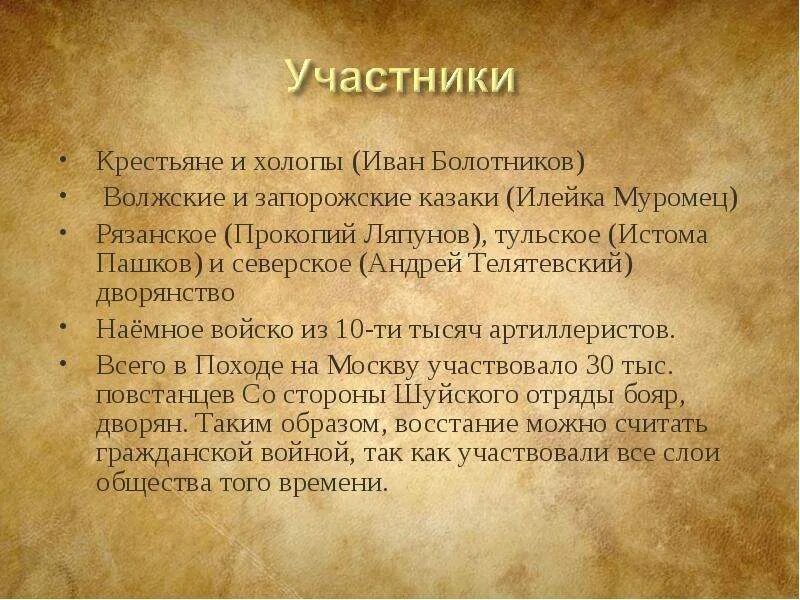 Участники

• Крестьяне и холопы (Иван Болотников)
• Волжские и запорожские казаки (Илейка Муромец)
• Рязанское (Прокопий Ляпунов), тульское (Истома Пашков) и северское (Андрей Телятевский) дворянство
• Наёмное войско из 10-ти тысяч артиллеристов.
• Всего в Походе на Москву участвовало 30 тыс. повстанцев Со стороны Шуйского отряды бояр, дворян. Таким образом, восстание можно считать гражданской войной, так как участвовали все слои общества того времени.